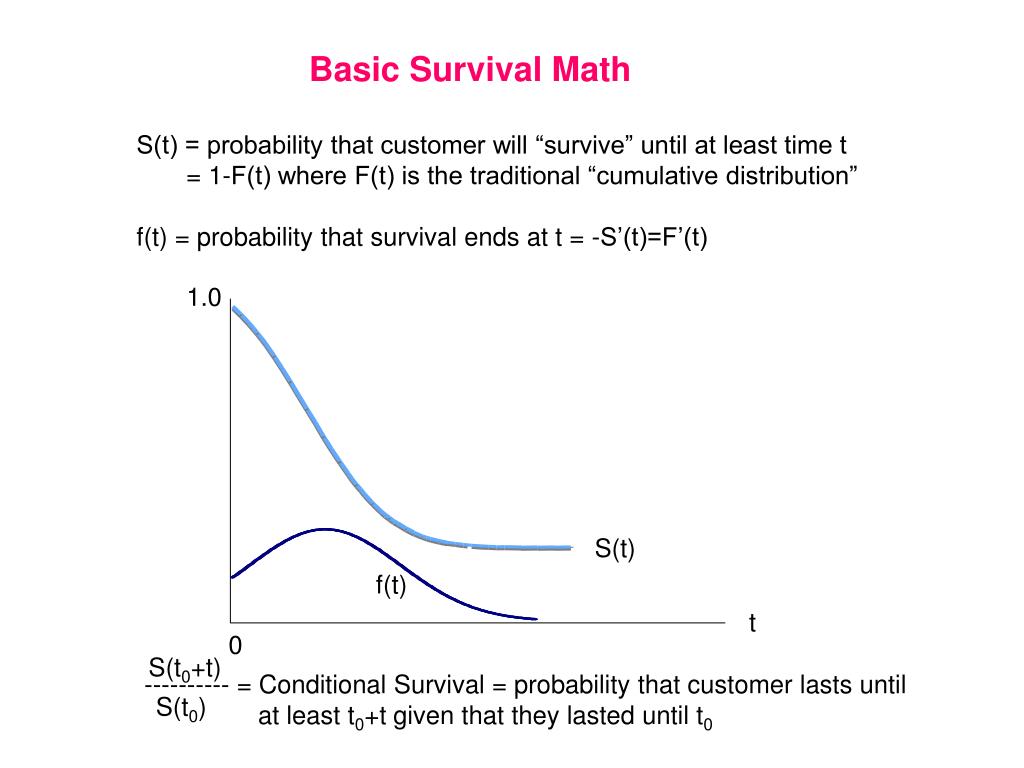 Basic Survival Math

S(t) = probability that customer will “survive” until at least time t
= 1-F(t) where F(t) is the traditional “cumulative distribution”

f(t) = probability that survival ends at t = -S’(t)=F’(t)

1.0

S(t)

f(t)

t

0

$\frac{S(t_0+t)}{S(t_0)}$ = Conditional Survival = probability that customer lasts until at least $t_0$+t given that they lasted until $t_0$